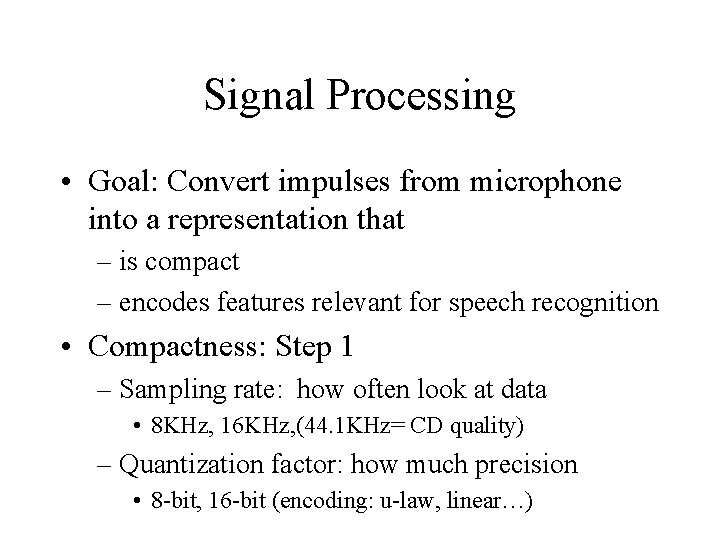 Signal Processing

• Goal: Convert impulses from microphone into a representation that
– is compact
– encodes features relevant for speech recognition
• Compactness: Step 1
– Sampling rate: how often look at data
• 8KHz, 16KHz,(44.1KHz= CD quality)
– Quantization factor: how much precision
• 8-bit, 16-bit (encoding: u-law, linear…)